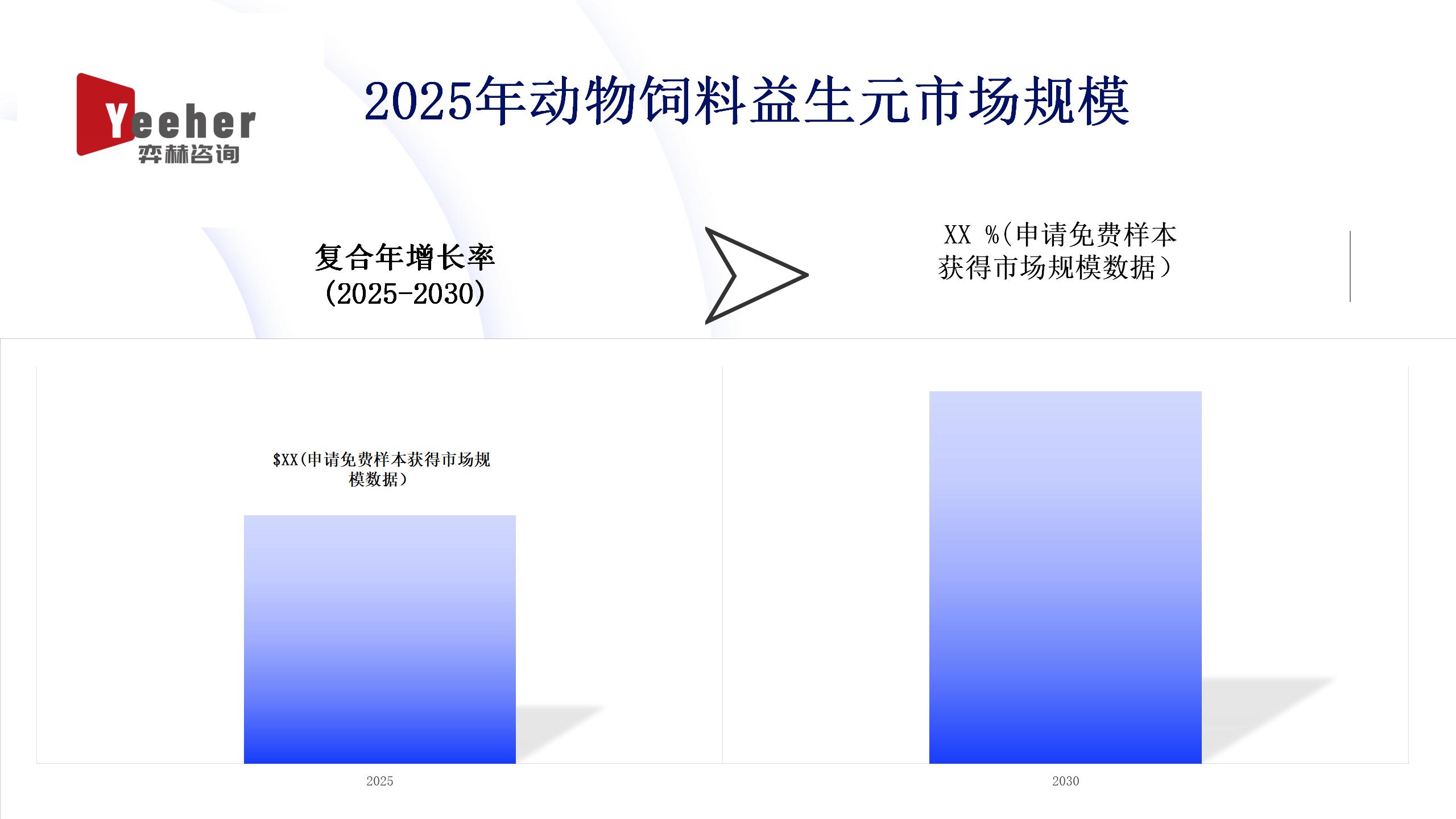 Yeeher
弈赫咨询

2025年动物饲料益生元市场规模

复合年增长率
(2025-2030)

XX %(申请免费样本获得市场规模数据)

$XX(申请免费样本获得市场规模数据)

2025

2030